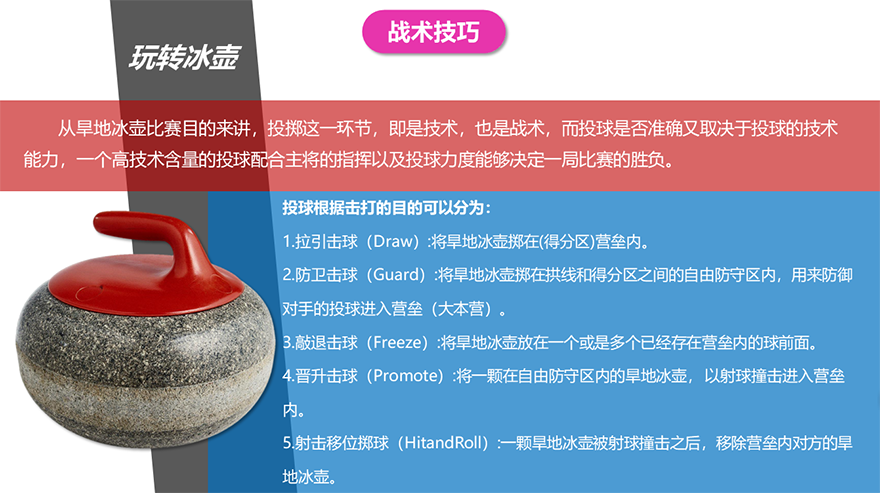 玩转冰壶

战术技巧

从旱地冰壶比赛目的来讲，投掷这一环节，即是技术，也是战术，而投球是否准确又取决于投球的技术能力，一个高技术含量的投球配合主将的指挥以及投球力度能够决定一局比赛的胜负。

投球根据击打的目的可以分为：

1.拉引击球（Draw）:将旱地冰壶掷在(得分区)营垒内。

2.防卫击球（Guard）:将旱地冰壶掷在拱线和得分区之间的自由防守区内，用来防御对手的投球进入营垒（大本营）。

3.敲退击球（Freeze）:将旱地冰壶放在一个或是多个已经存在营垒内的球前面。

4.晋升击球（Promote）:将一颗在自由防守区内的旱地冰壶，以射球撞击进入营垒内。

5.射击移位掷球（HitandRoll）:一颗旱地冰壶被射球撞击之后，移除营垒内对方的旱地冰壶。